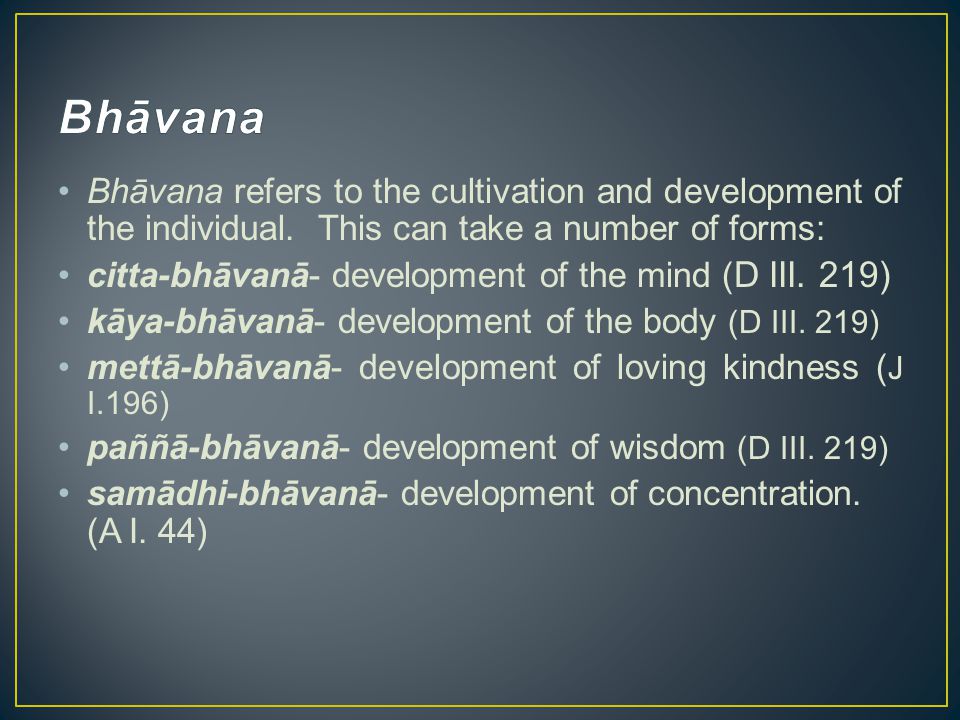 Bhāvana

• Bhāvana refers to the cultivation and development of the individual.  This can take a number of forms:
• citta-bhāvanā- development of the mind (D III. 219)
• kāya-bhāvanā- development of the body (D III. 219)
• mettā-bhāvanā- development of loving kindness (J I.196)
• paññā-bhāvanā- development of wisdom (D III. 219)
• samādhi-bhāvanā- development of concentration. (A I. 44)